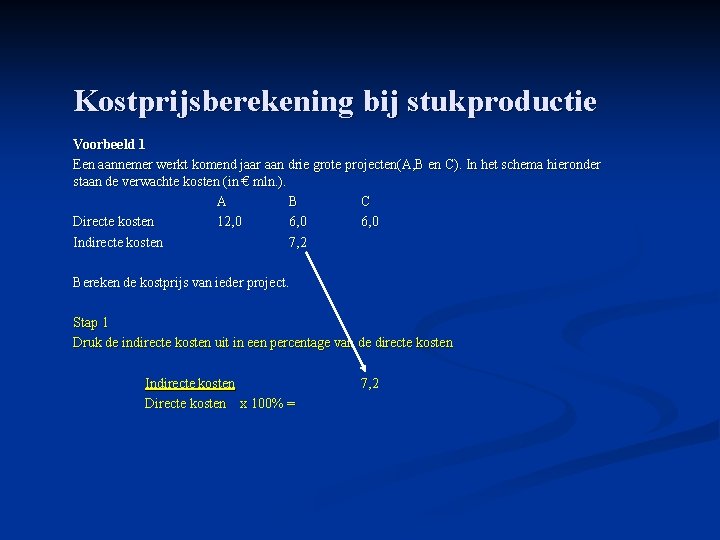 Kostprijsberekening bij stukproductie

Voorbeeld 1

Een aannemer werkt komend jaar aan drie grote projecten(A,B en C). In het schema hieronder staan de verwachte kosten (in € mln.).

| | A | B | C |
|---|---|---|---|
| Directe kosten | 12,0 | 6,0 | 6,0 |
| Indirecte kosten | | 7,2 | |

Bereken de kostprijs van ieder project.

Stap 1

Druk de indirecte kosten uit in een percentage van de directe kosten

Indirecte kosten 7,2

Directe kosten x 100% =